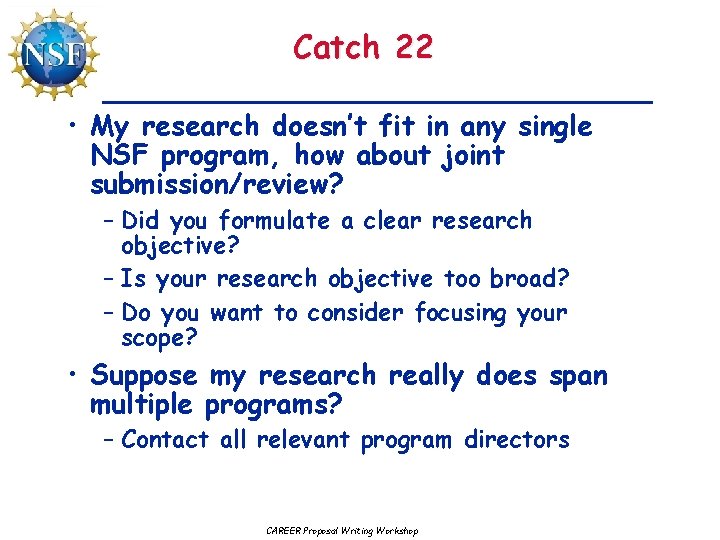 NSF

Catch 22

• My research doesn't fit in any single NSF program, how about joint submission/review?
  – Did you formulate a clear research objective?
  – Is your research objective too broad?
  – Do you want to consider focusing your scope?
• Suppose my research really does span multiple programs?
  – Contact all relevant program directors

CAREER Proposal Writing Workshop